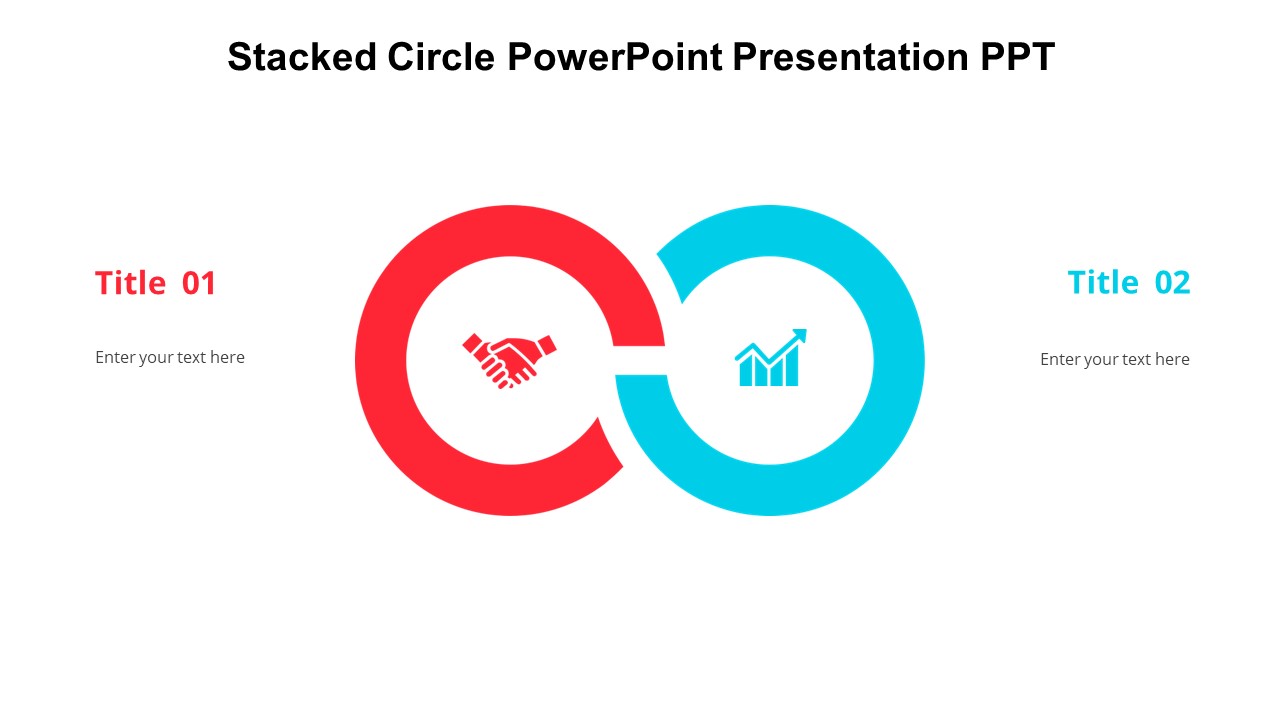 Stacked Circle PowerPoint Presentation PPT

Title 01

Enter your text here

Title 02

Enter your text here